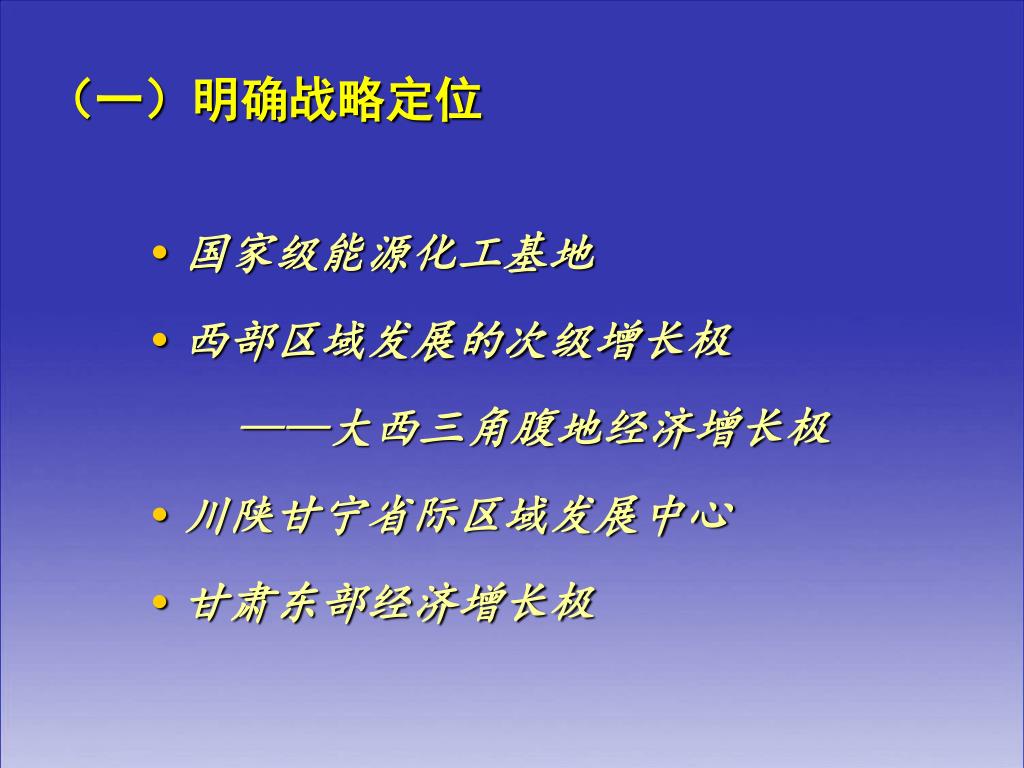 （一）明确战略定位

• 国家级能源化工基地

• 西部区域发展的次级增长极

——大西三角腹地经济增长极

• 川陕甘宁省际区域发展中心

• 甘肃东部经济增长极